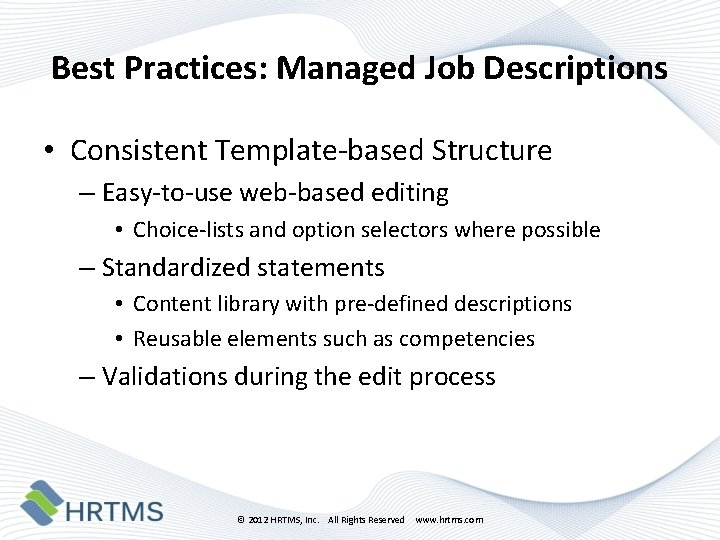 Best Practices: Managed Job Descriptions

• Consistent Template-based Structure
– Easy-to-use web-based editing
• Choice-lists and option selectors where possible
– Standardized statements
• Content library with pre-defined descriptions
• Reusable elements such as competencies
– Validations during the edit process

HRTMS

© 2012 HRTMS, Inc. All Rights Reserved www.hrtms.com